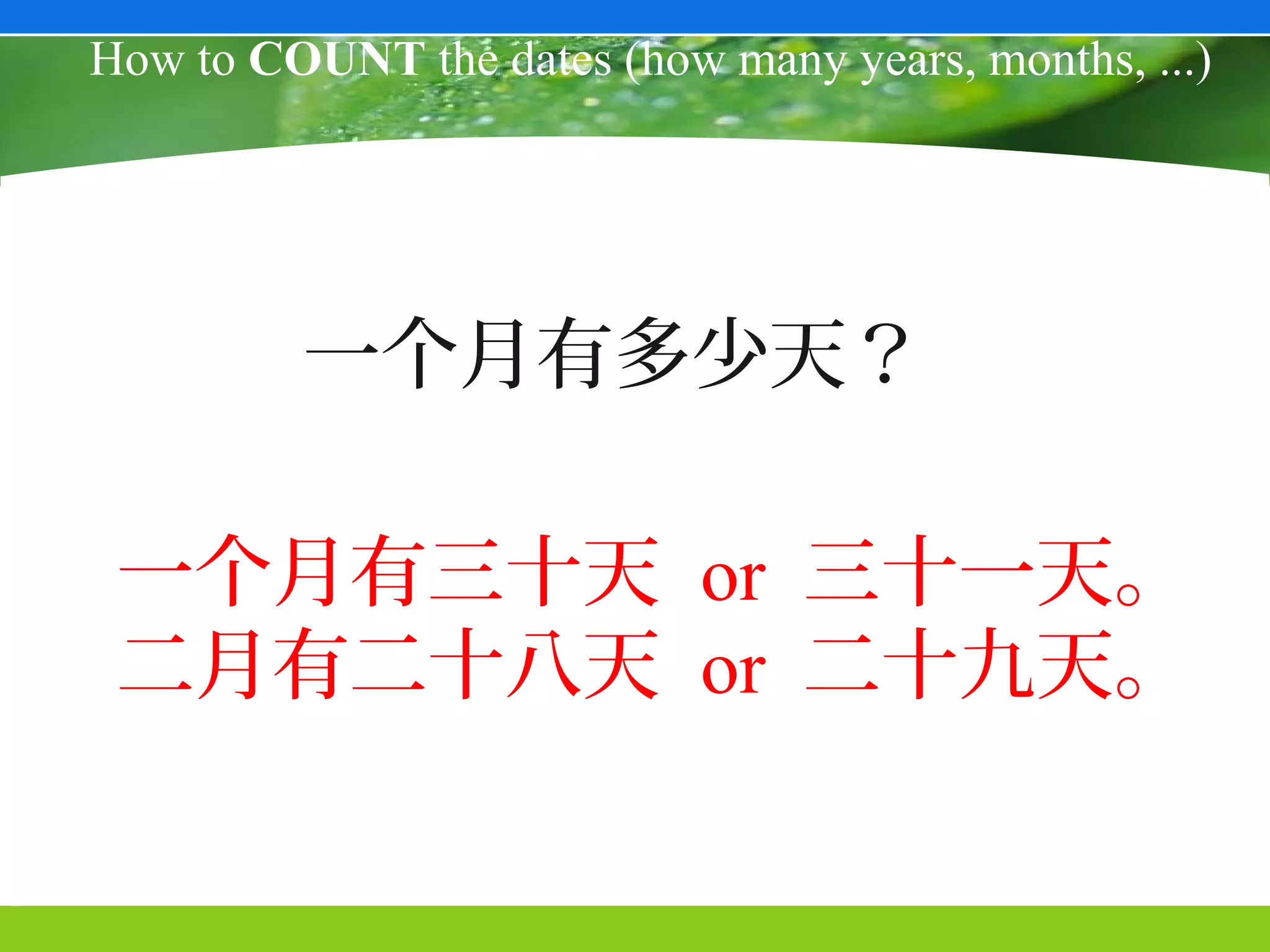 How to COUNT the dates (how many years, months, ...)

一个月有多少天？

一个月有三十天 or 三十一天。
二月有二十八天 or 二十九天。